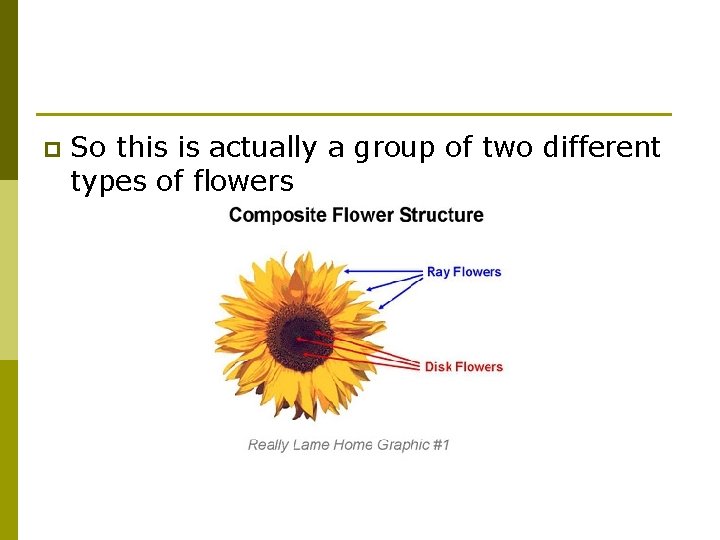 So this is actually a group of two different types of flowers

Composite Flower Structure

Ray Flowers

Disk Flowers

Really Lame Home Graphic #1